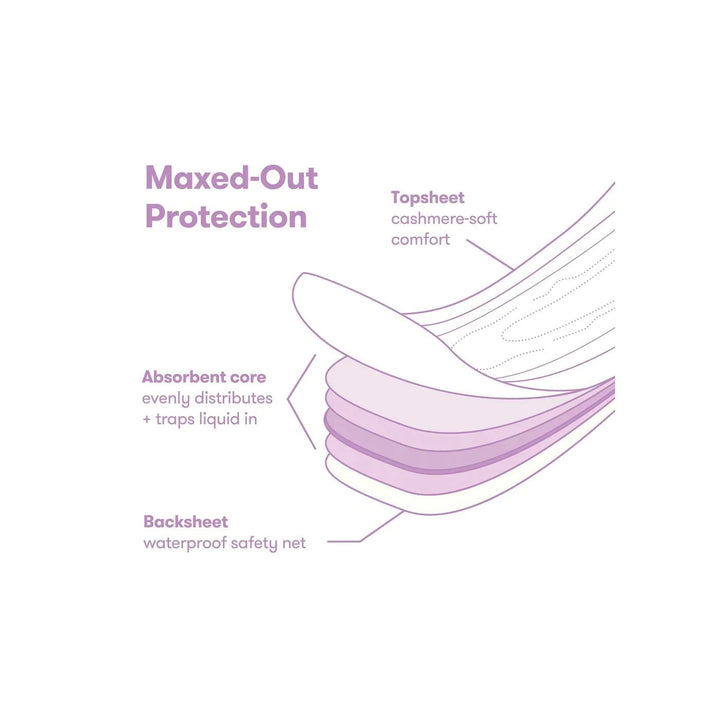 Maxed-Out Protection

Topsheet
cashmere-soft comfort

Absorbent core
evenly distributes + traps liquid in

Backsheet
waterproof safety net